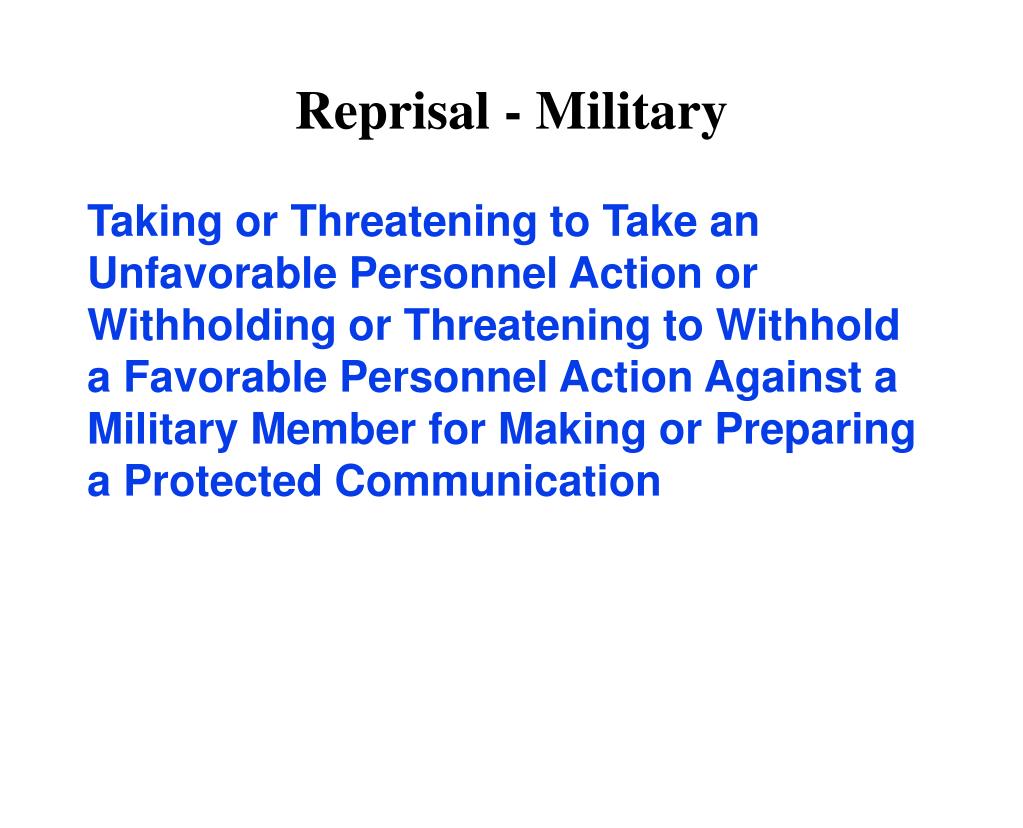 Reprisal - Military

Taking or Threatening to Take an Unfavorable Personnel Action or Withholding or Threatening to Withhold a Favorable Personnel Action Against a Military Member for Making or Preparing a Protected Communication